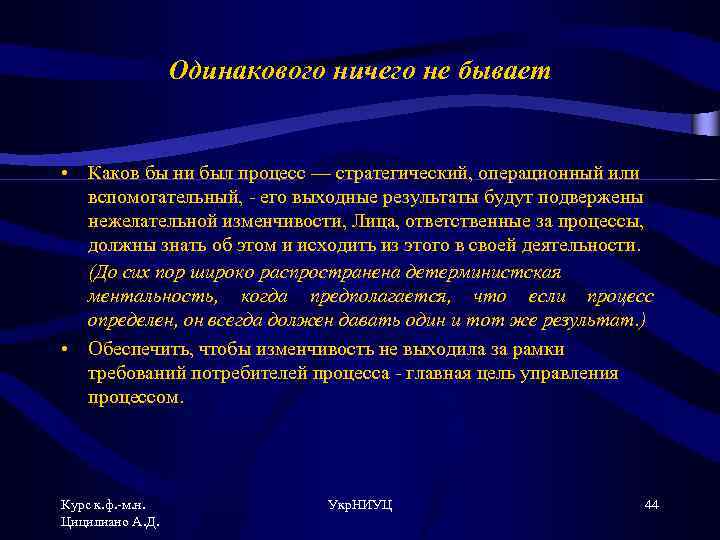 Одинакового ничего не бывает

• Каков бы ни был процесс — стратегический, операционный или вспомогательный, - его выходные результаты будут подвержены нежелательной изменчивости, Лица, ответственные за процессы, должны знать об этом и исходить из этого в своей деятельности. (До сих пор широко распространена детерминистская ментальность, когда предполагается, что если процесс определен, он всегда должен давать один и тот же результат.)

• Обеспечить, чтобы изменчивость не выходила за рамки требований потребителей процесса - главная цель управления процессом.

Курс к.ф.-м.н. Цицилиано А.Д.

УкрНИУЦ

44